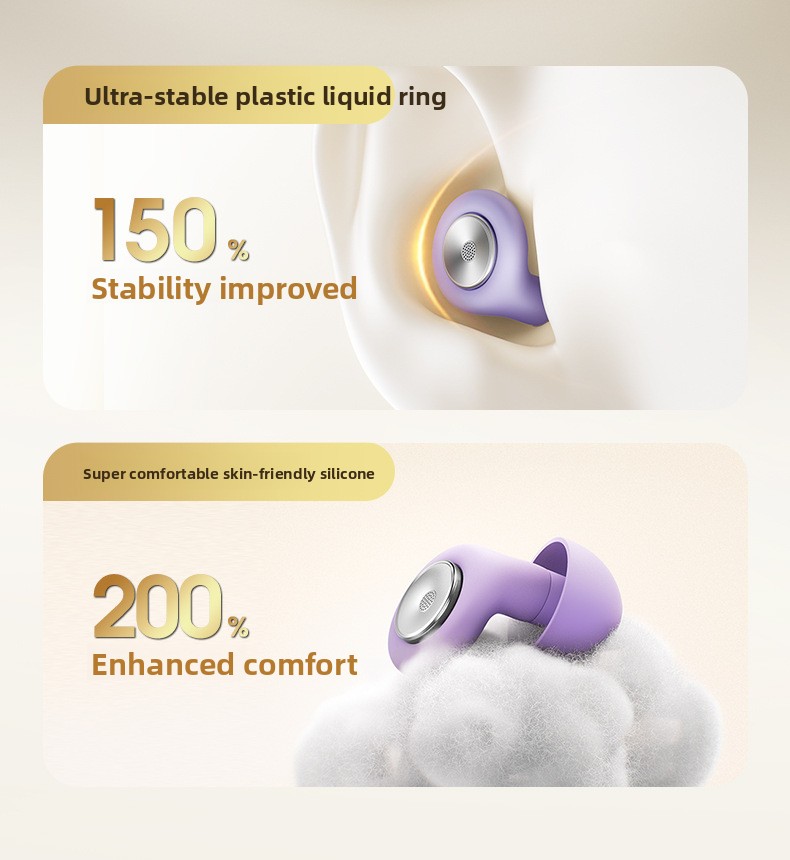 Ultra-stable plastic liquid ring

150%
Stability improved

Super comfortable skin-friendly silicone

200%
Enhanced comfort